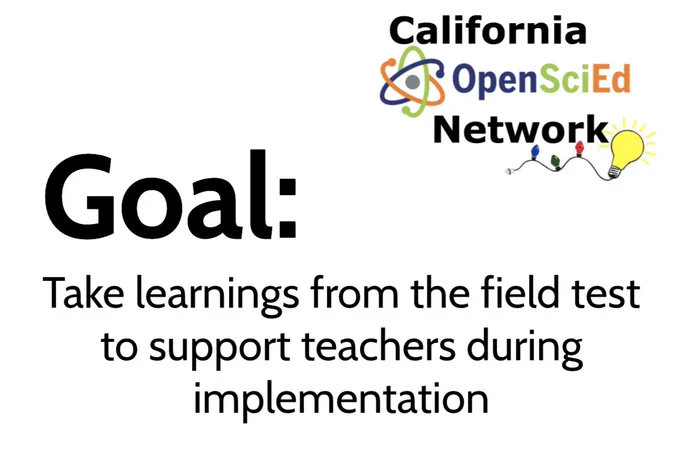 California
OpenSciEd
Network

Goal:

Take learnings from the field test to support teachers during implementation